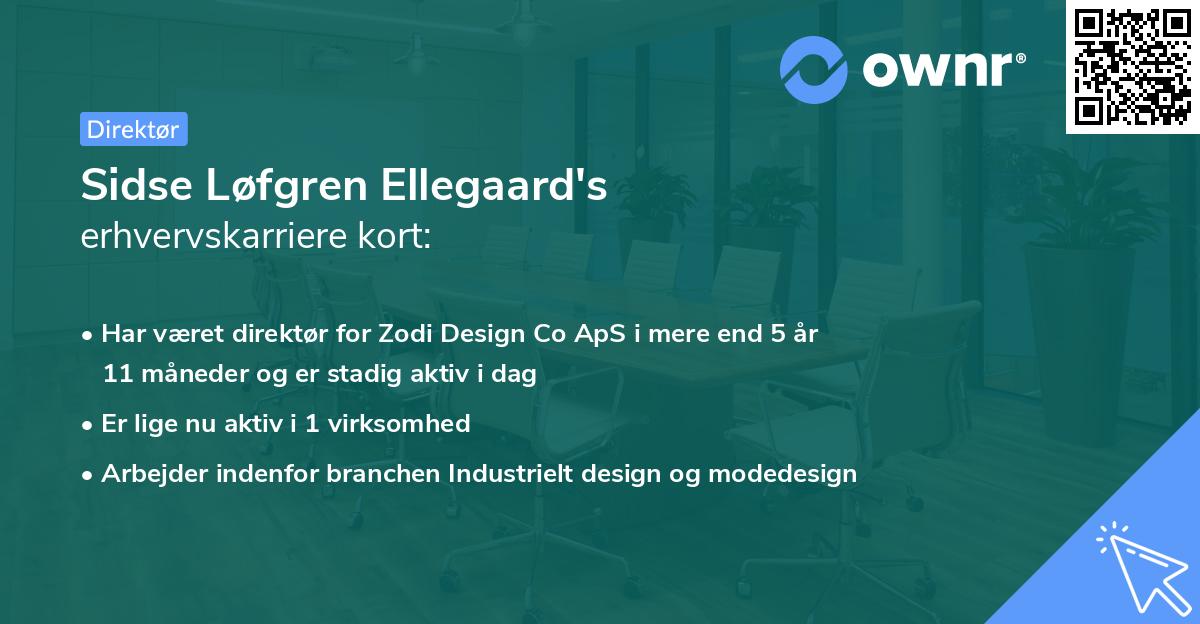 ownr®

Direktør

Sidse Løfgren Ellegaard's
erhvervskarriere kort:

• Har været direktør for Zodi Design Co ApS i mere end 5 år 11 måneder og er stadig aktiv i dag

• Er lige nu aktiv i 1 virksomhed

• Arbejder indenfor branchen Industrielt design og modedesign